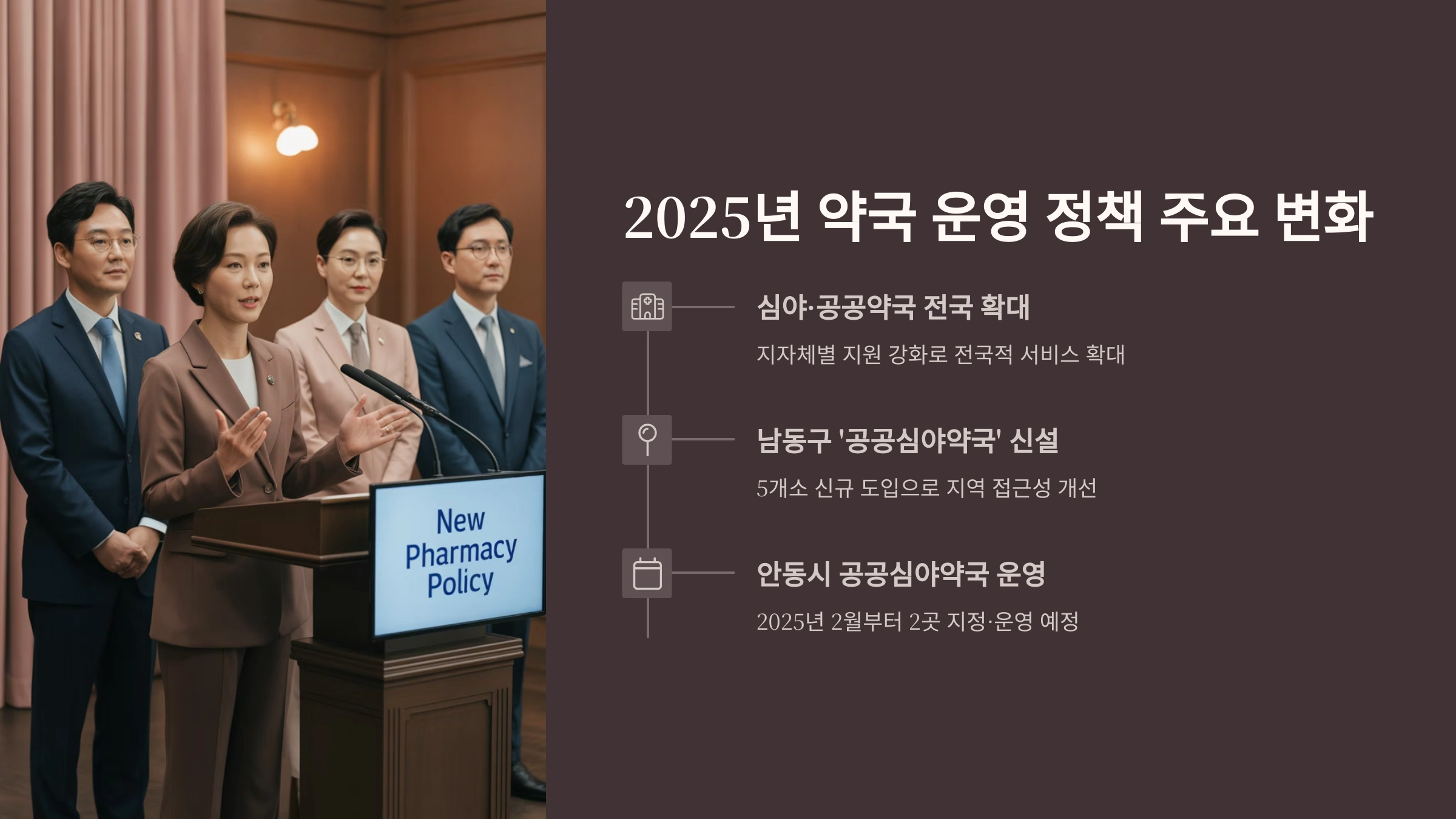 New Pharmacy Policy

2025년 약국 운영 정책 주요 변화

심야·공공약국 전국 확대

지자체별 지원 강화로 전국적 서비스 확대

남동구 '공공심야약국' 신설

5개소 신규 도입으로 지역 접근성 개선

안동시 공공심야약국 운영

2025년 2월부터 2곳 지정·운영 예정